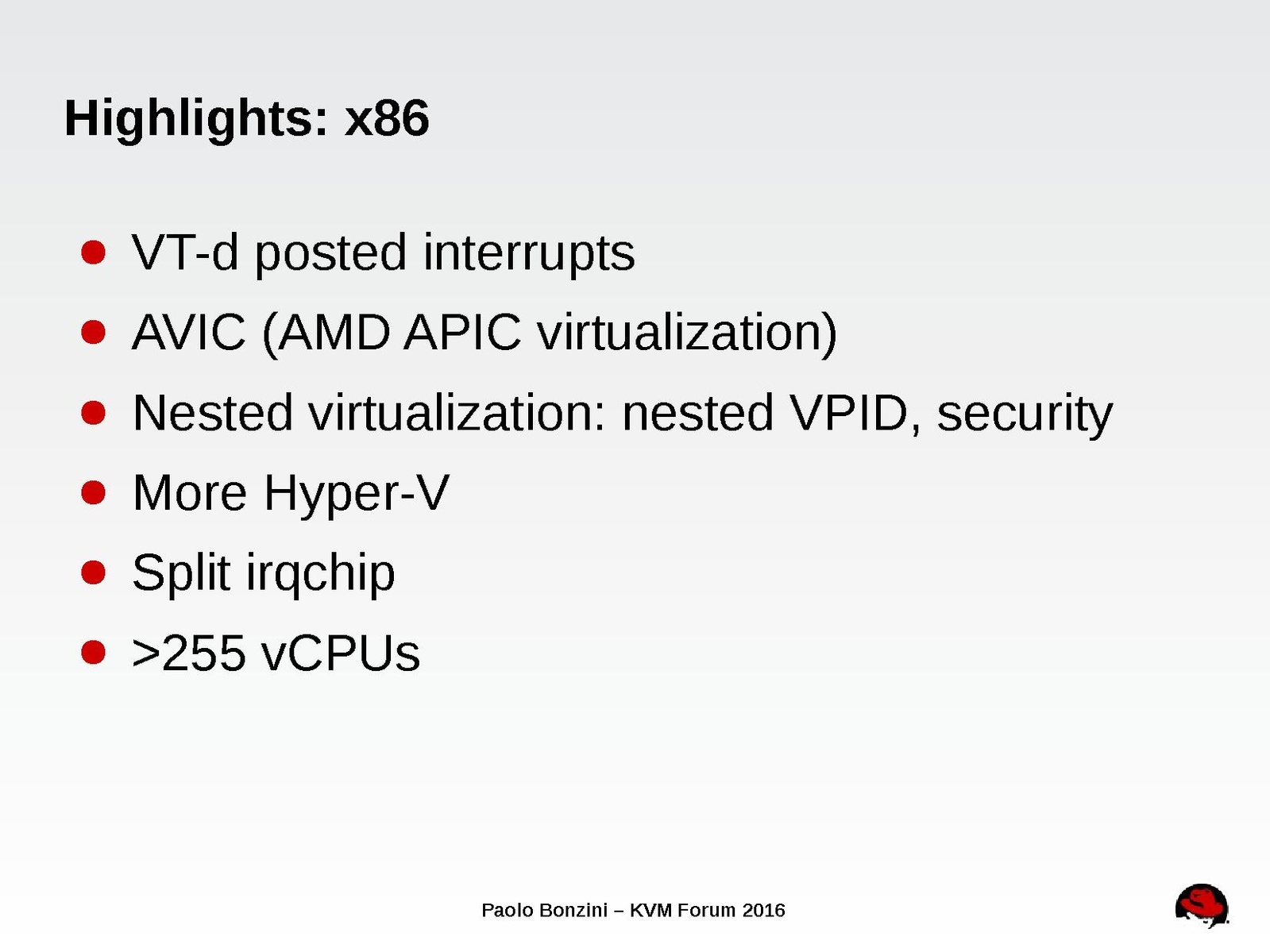 Highlights: x86

- VT-d posted interrupts
- AVIC (AMD APIC virtualization)
- Nested virtualization: nested VPID, security
- More Hyper-V
- Split irqchip
- >255 vCPUs

Paolo Bonzini – KVM Forum 2016